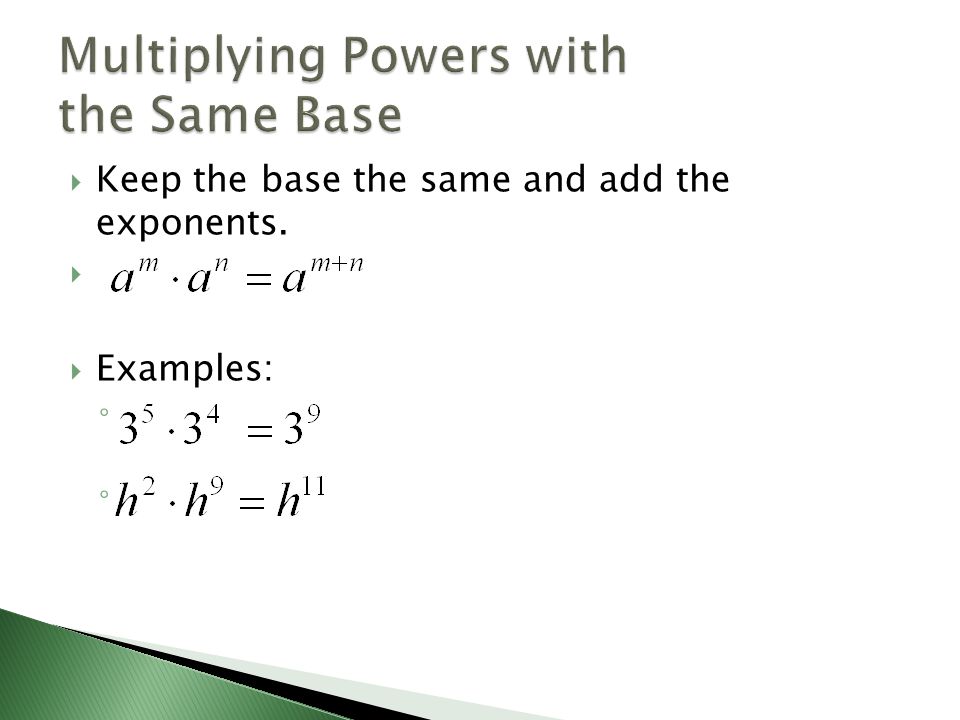 Multiplying Powers with the Same Base

Keep the base the same and add the exponents.

$a^m \cdot a^n = a^{m+n}$

Examples:

$3^5 \cdot 3^4 = 3^9$

$h^2 \cdot h^9 = h^{11}$